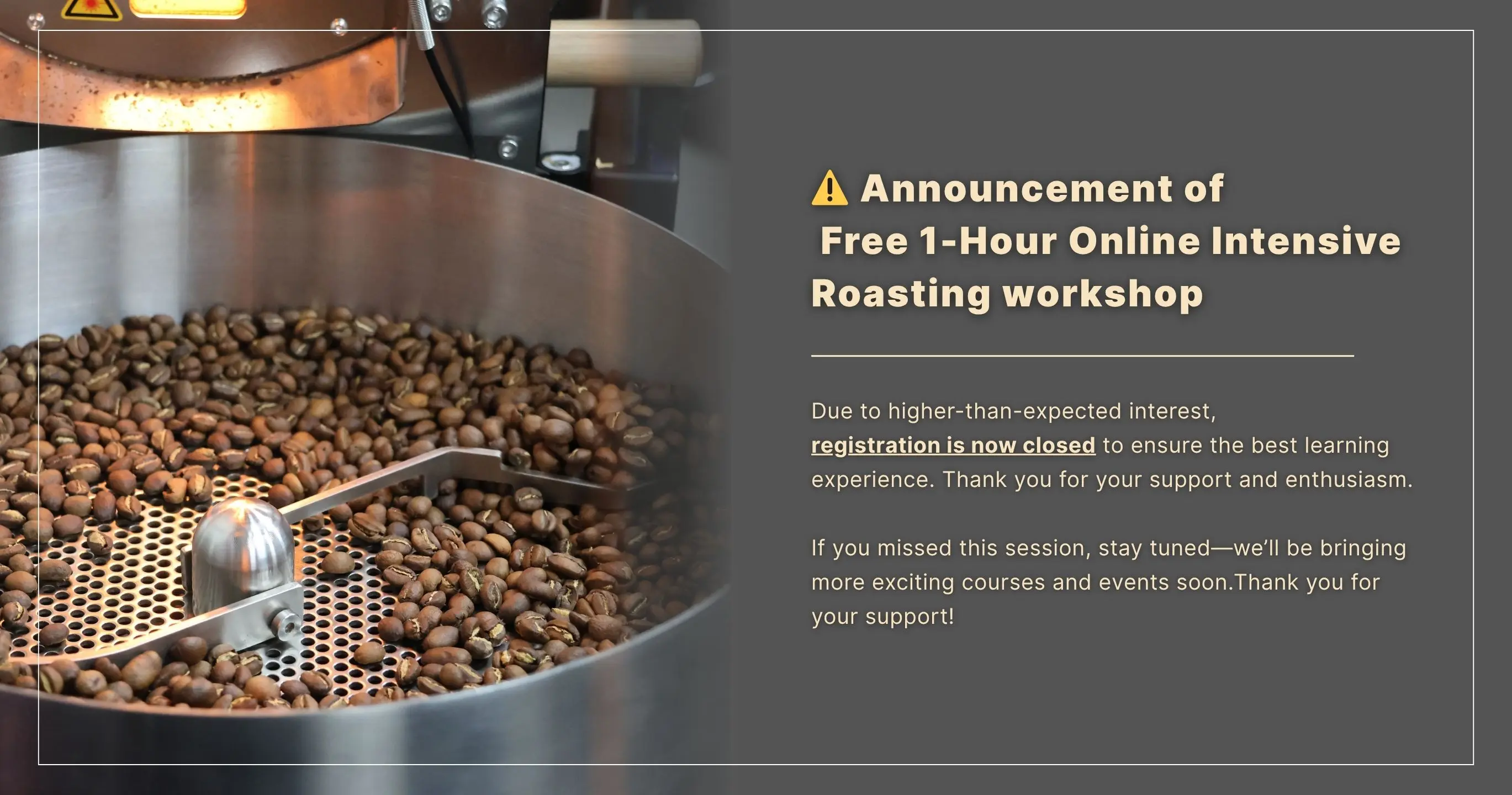 ⚠️ Announcement of
Free 1-Hour Online Intensive
Roasting workshop

Due to higher-than-expected interest, registration is now closed to ensure the best learning experience. Thank you for your support and enthusiasm.

If you missed this session, stay tuned—we'll be bringing more exciting courses and events soon.Thank you for your support!